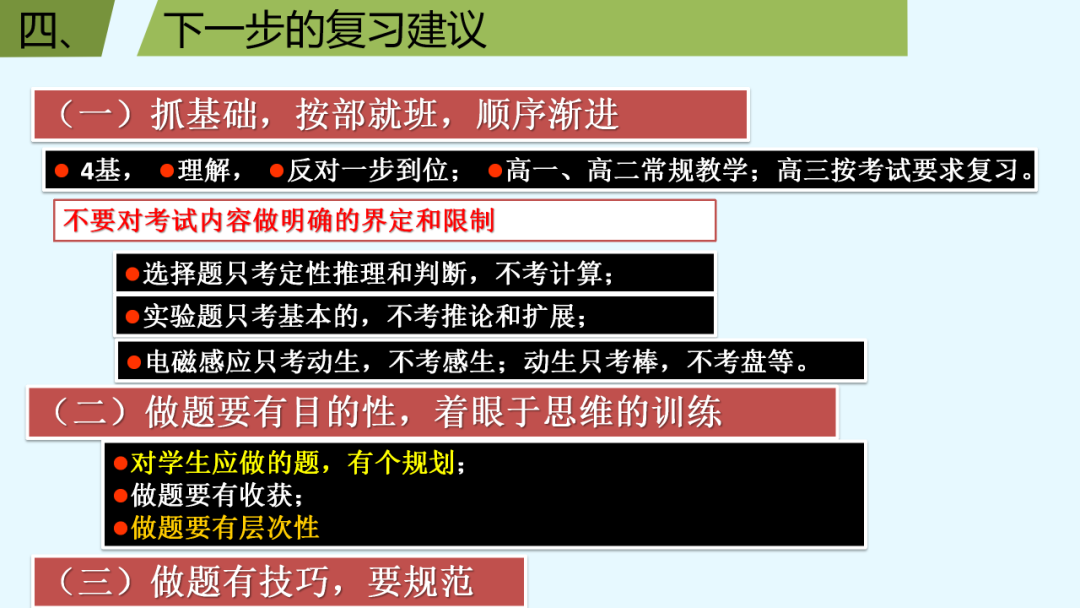 四、 下一步的复习建议

（一）抓基础，按部就班，顺序渐进

● 4基， ●理解， ●反对一步到位； ●高一、高二常规教学；高三按考试要求复习。

不要对考试内容做明确的界定和限制

●选择题只考定性推理和判断，不考计算；

●实验题只考基本的，不考推论和扩展；

●电磁感应只考动生，不考感生；动生只考棒，不考盘等。

（二）做题要有目的性，着眼于思维的训练

●对学生应做的题，有个规划；
●做题要有收获；
●做题要有层次性

（三）做题有技巧，要规范